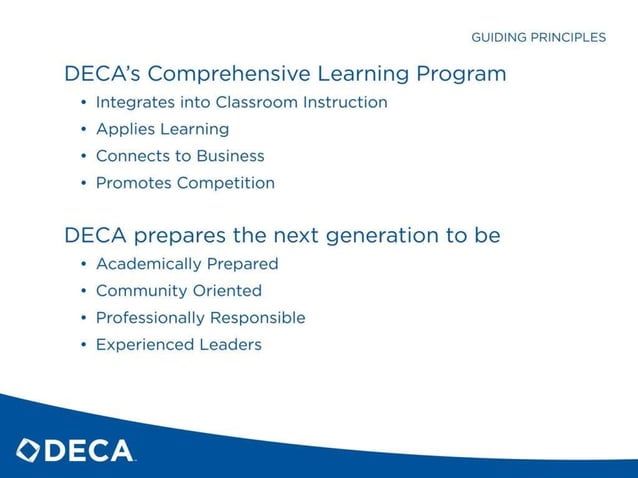 GUIDING PRINCIPLES

DECA's Comprehensive Learning Program

• Integrates into Classroom Instruction
• Applies Learning
• Connects to Business
• Promotes Competition

DECA prepares the next generation to be

• Academically Prepared
• Community Oriented
• Professionally Responsible
• Experienced Leaders

DECA